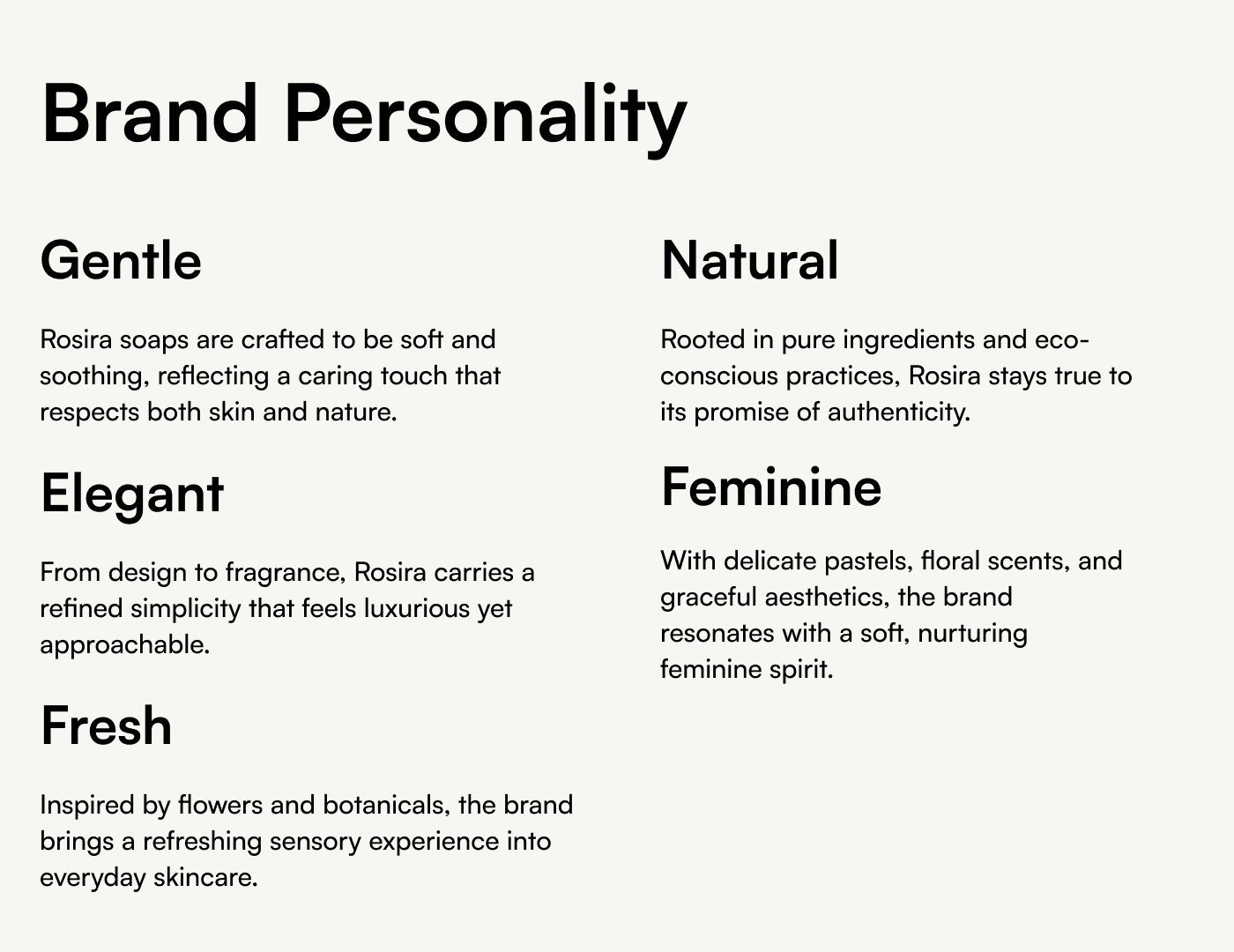 Brand Personality

Gentle

Rosira soaps are crafted to be soft and soothing, reflecting a caring touch that respects both skin and nature.

Elegant

From design to fragrance, Rosira carries a refined simplicity that feels luxurious yet approachable.

Fresh

Inspired by flowers and botanicals, the brand brings a refreshing sensory experience into everyday skincare.

Natural

Rooted in pure ingredients and eco-conscious practices, Rosira stays true to its promise of authenticity.

Feminine

With delicate pastels, floral scents, and graceful aesthetics, the brand resonates with a soft, nurturing feminine spirit.